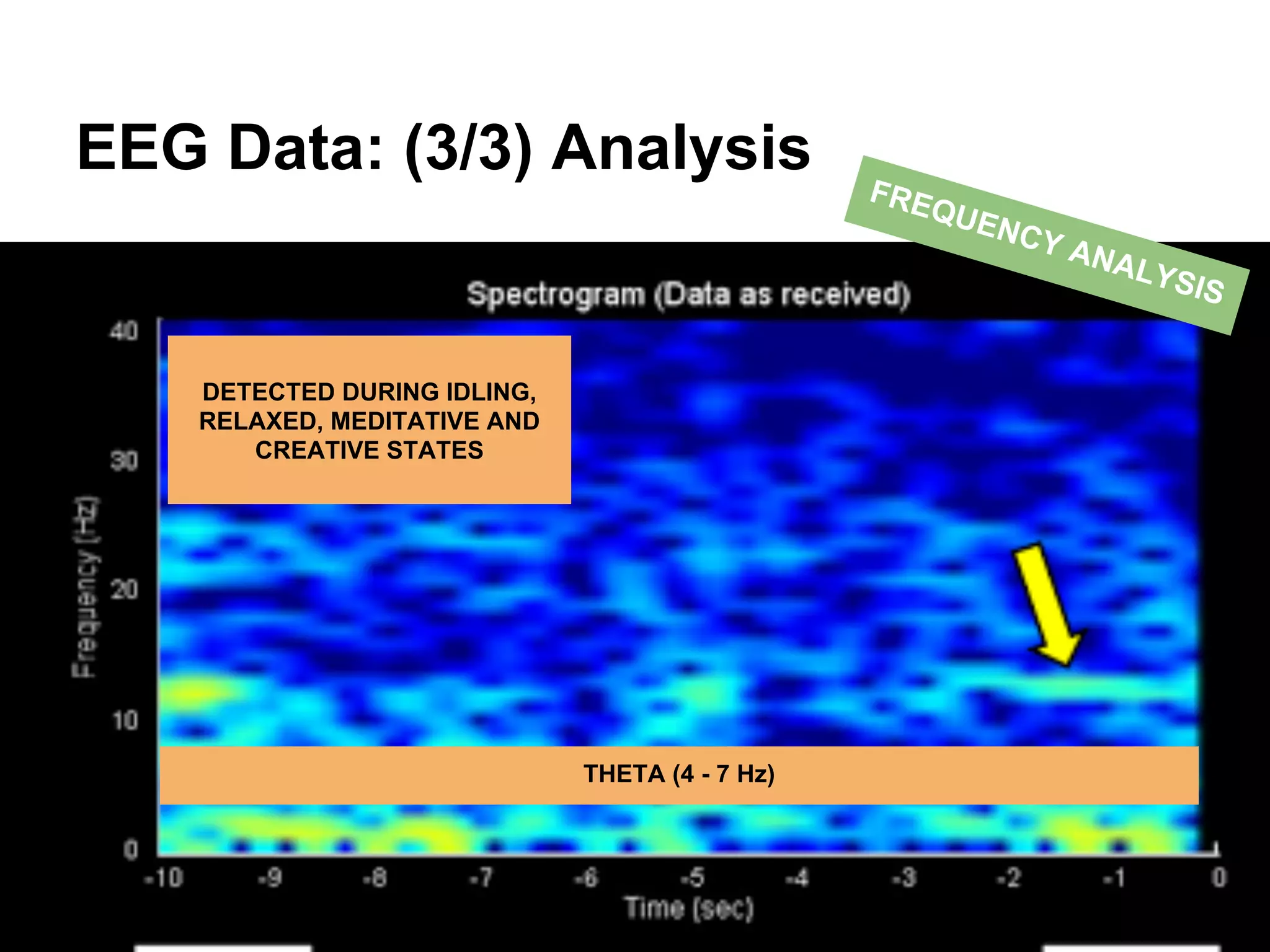 EEG Data: (3/3) Analysis

FREQUENCY ANALYSIS

Spectrogram (Data as received)

DETECTED DURING IDLING, RELAXED, MEDITATIVE AND CREATIVE STATES

THETA (4 - 7 Hz)

Frequency (Hz)

40
30
20
10
0

-10 -9 -8 -7 -6 -5 -4 -3 -2 -1 0

Time (sec)